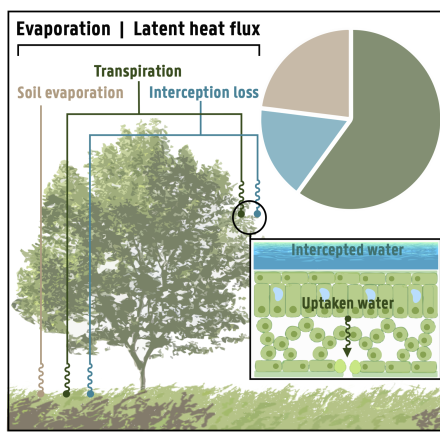 Evaporation | Latent heat flux

Transpiration

Soil evaporation

Interception loss

Intercepted water

Uptaken water